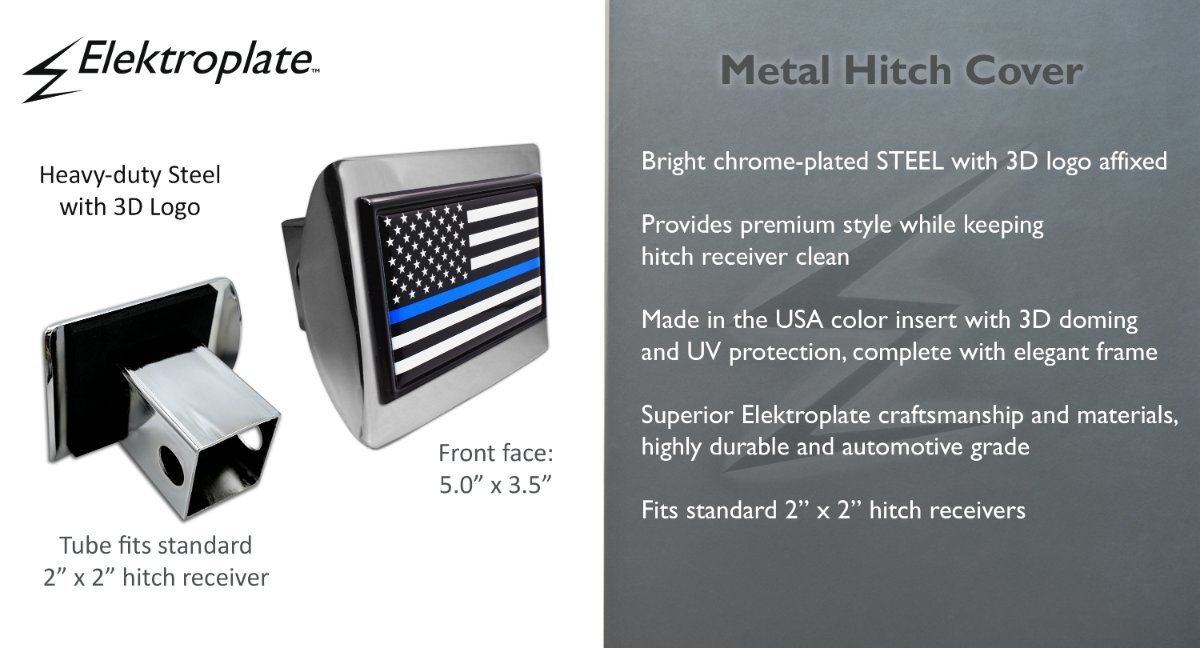 Elektroplate™

Heavy-duty Steel with 3D Logo

Front face: 5.0” x 3.5”

Tube fits standard 2” x 2” hitch receiver

Metal Hitch Cover

Bright chrome-plated STEEL with 3D logo affixed

Provides premium style while keeping hitch receiver clean

Made in the USA color insert with 3D doming and UV protection, complete with elegant frame

Superior Elektroplate craftsmanship and materials, highly durable and automotive grade

Fits standard 2” x 2” hitch receivers